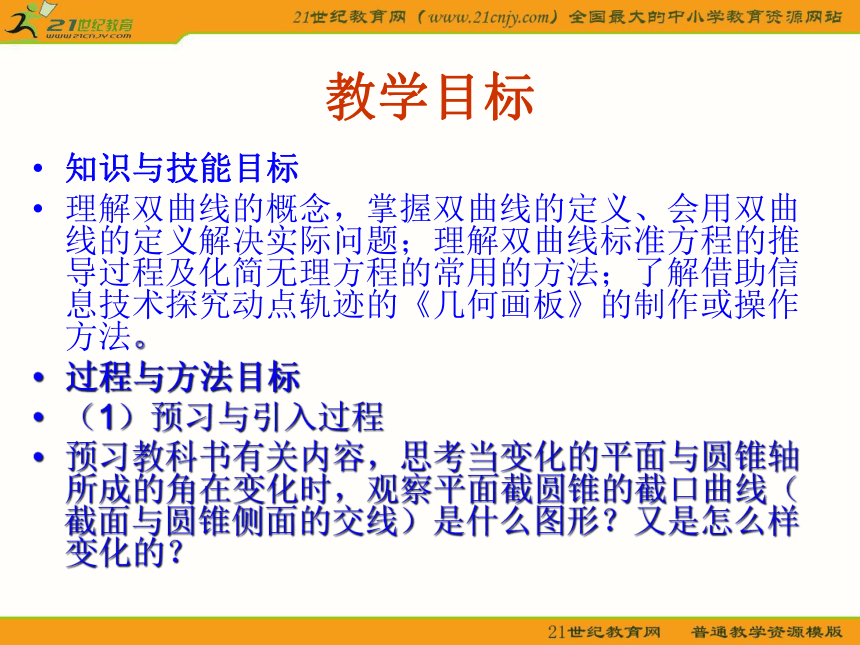 21世纪教育
www.21cnjy.com

21世纪教育网（www.21cnjy.com）全国最大的中小学教育资源网站

教学目标

• 知识与技能目标
• 理解双曲线的概念，掌握双曲线的定义、会用双曲线的定义解决实际问题；理解双曲线标准方程的推导过程及化简无理方程的常用的方法；了解借助信息技术探究动点轨迹的《几何画板》的制作或操作方法。
• 过程与方法目标
• （1）预习与引入过程
• 预习教科书有关内容，思考当变化的平面与圆锥轴所成的角在变化时，观察平面截圆锥的截口曲线（截面与圆锥侧面的交线）是什么图形？又是怎么样变化的？

21世纪教育网　普通教学资源模版